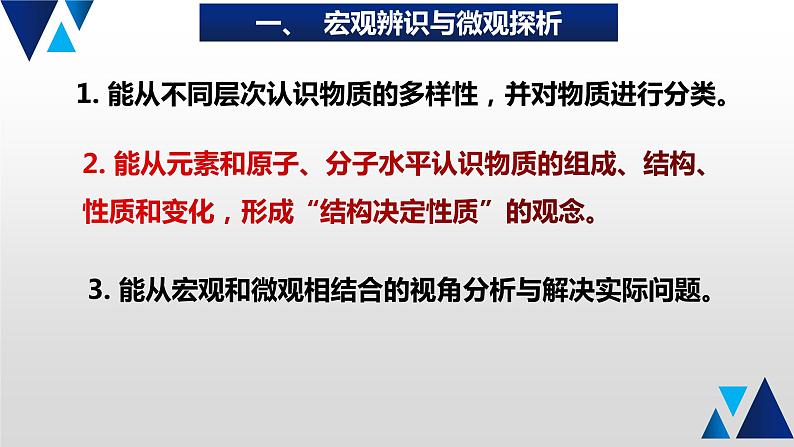 一、 宏观辨识与微观探析

1. 能从不同层次认识物质的多样性，并对物质进行分类。

2. 能从元素和原子、分子水平认识物质的组成、结构、性质和变化，形成“结构决定性质”的观念。

3. 能从宏观和微观相结合的视角分析与解决实际问题。